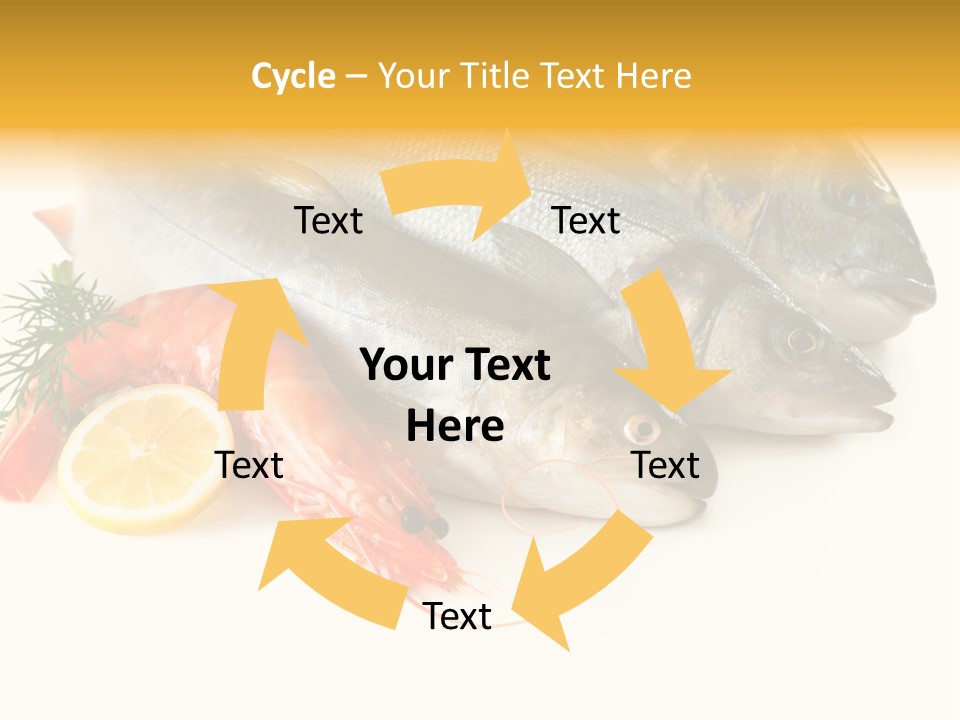 Cycle – Your Title Text Here

Text

Text

Your Text Here

Text

Text

Text